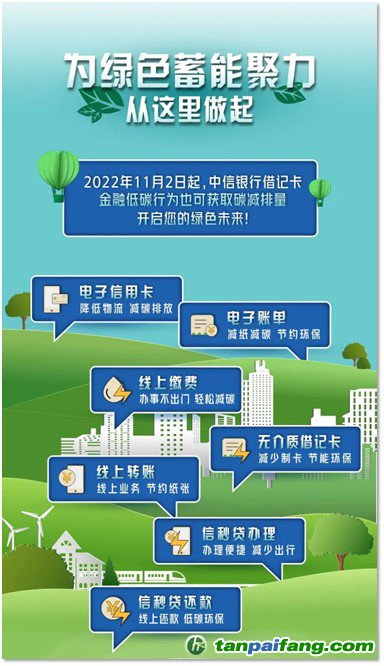 为绿色蓄能聚力
从这里做起

2022年11月2日起，中信银行借记卡
金融低碳行为也可获取碳减排量
开启您的绿色未来！

电子信用卡
降低物流 减碳排放

电子账单
减纸减碳 节约环保

线上缴费
办事不出门 轻松减碳

无介质借记卡
减少制卡 节能环保

线上转账
线上业务 节约纸张

信秒贷办理
办理便捷 减少出行

信秒贷还款
线上还款 低碳环保

tanpaifang.com